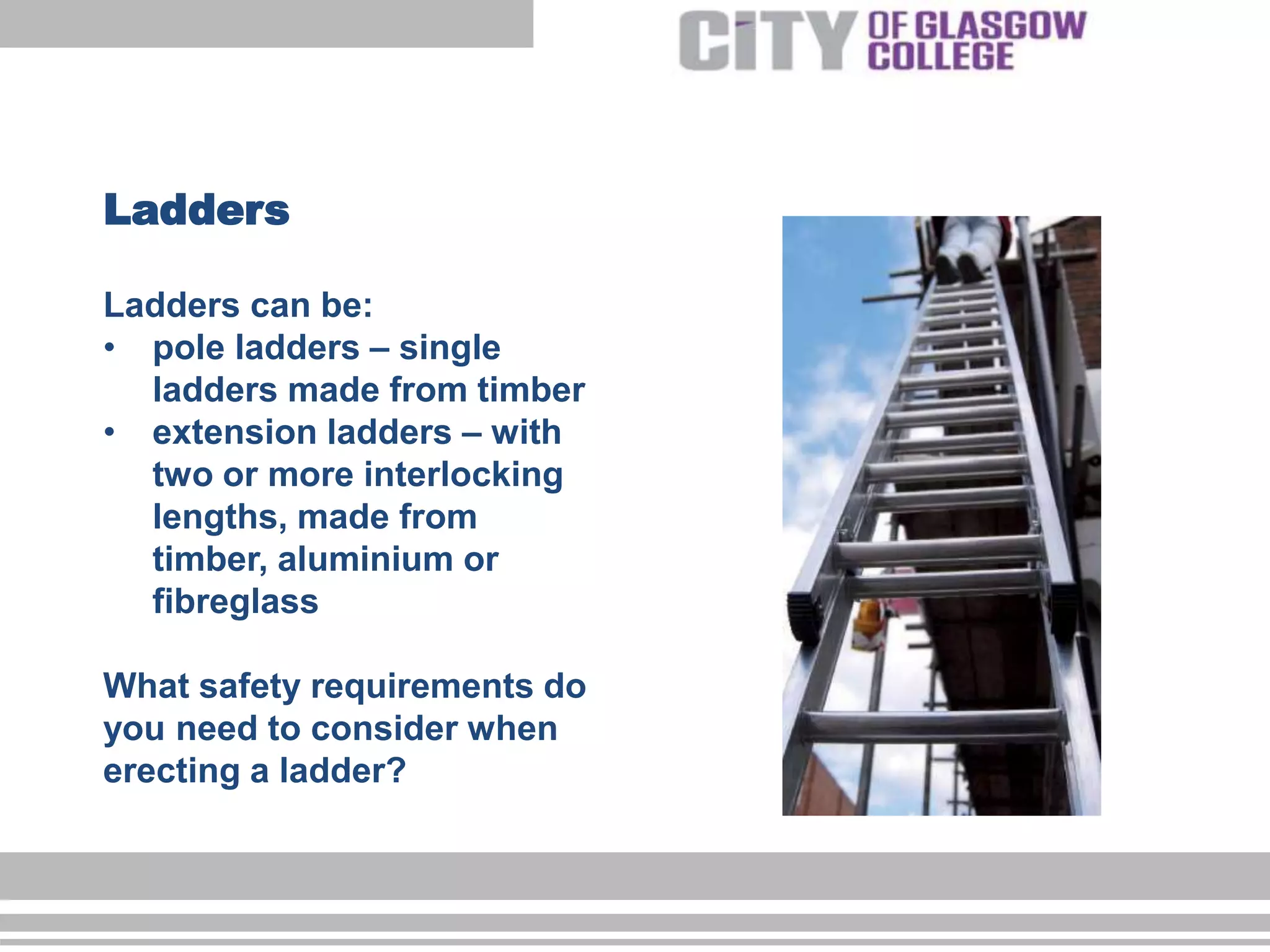 CITY OF GLASGOW COLLEGE

Ladders

Ladders can be:
• pole ladders – single ladders made from timber
• extension ladders – with two or more interlocking lengths, made from timber, aluminium or fibreglass

What safety requirements do you need to consider when erecting a ladder?